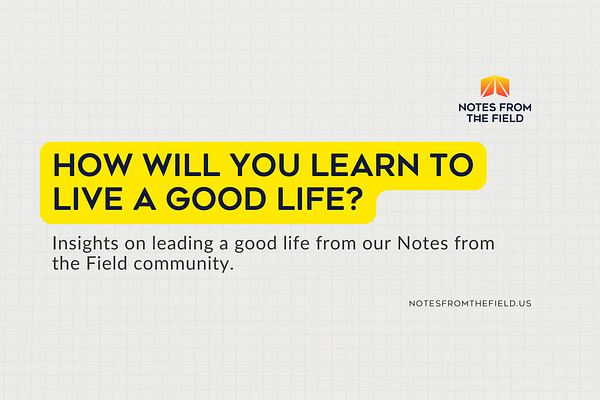 NOTES FROM THE FIELD

HOW WILL YOU LEARN TO LIVE A GOOD LIFE?

Insights on leading a good life from our Notes from the Field community.

NOTESFROMTHEFIELD.US